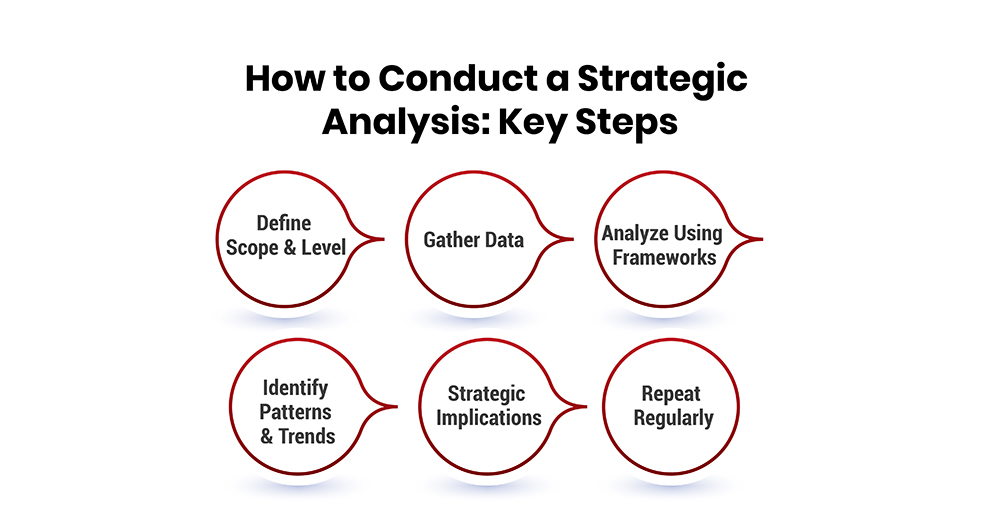 How to Conduct a Strategic Analysis: Key Steps

Define Scope & Level

Gather Data

Analyze Using Frameworks

Identify Patterns & Trends

Strategic Implications

Repeat Regularly